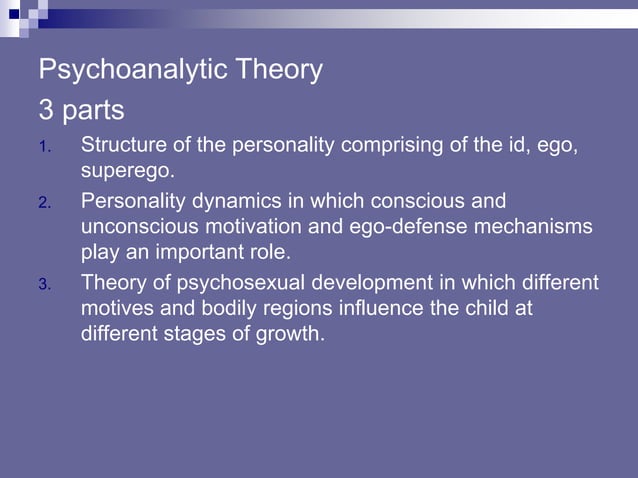 Psychoanalytic Theory
3 parts

1. Structure of the personality comprising of the id, ego, superego.
2. Personality dynamics in which conscious and unconscious motivation and ego-defense mechanisms play an important role.
3. Theory of psychosexual development in which different motives and bodily regions influence the child at different stages of growth.